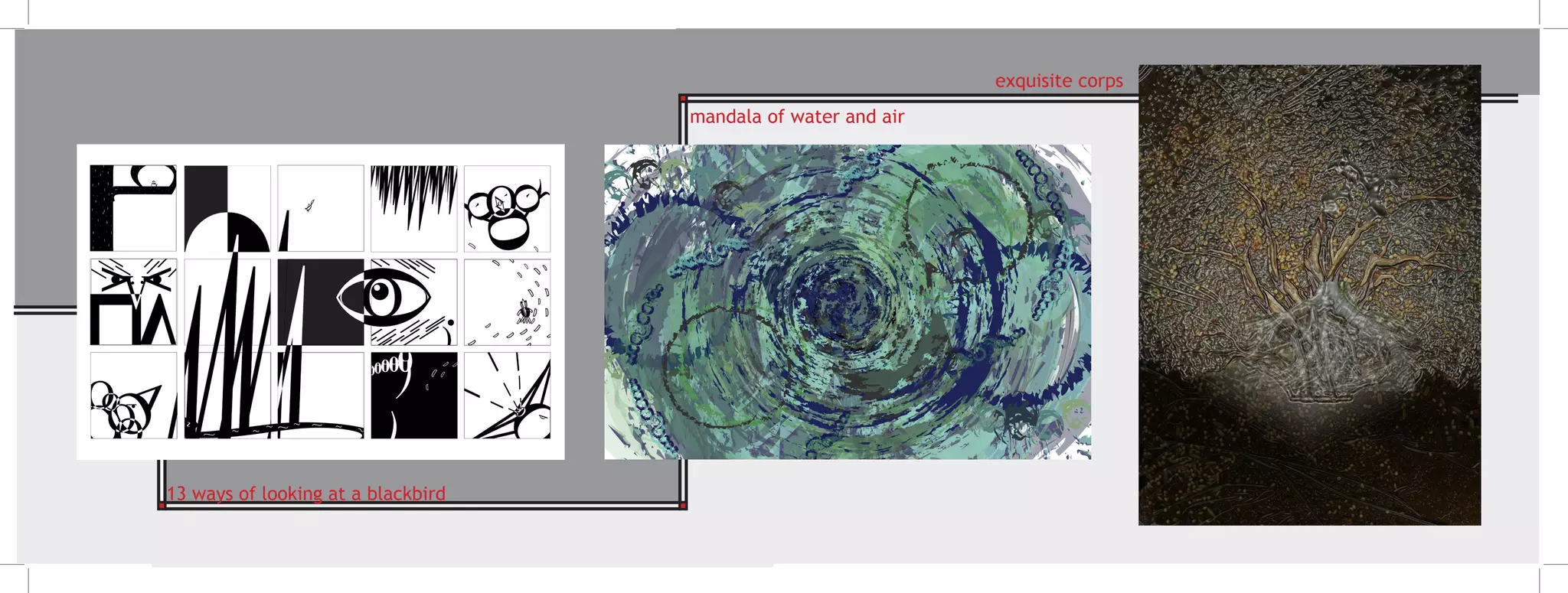 exquisite corps

mandala of water and air

13 ways of looking at a blackbird